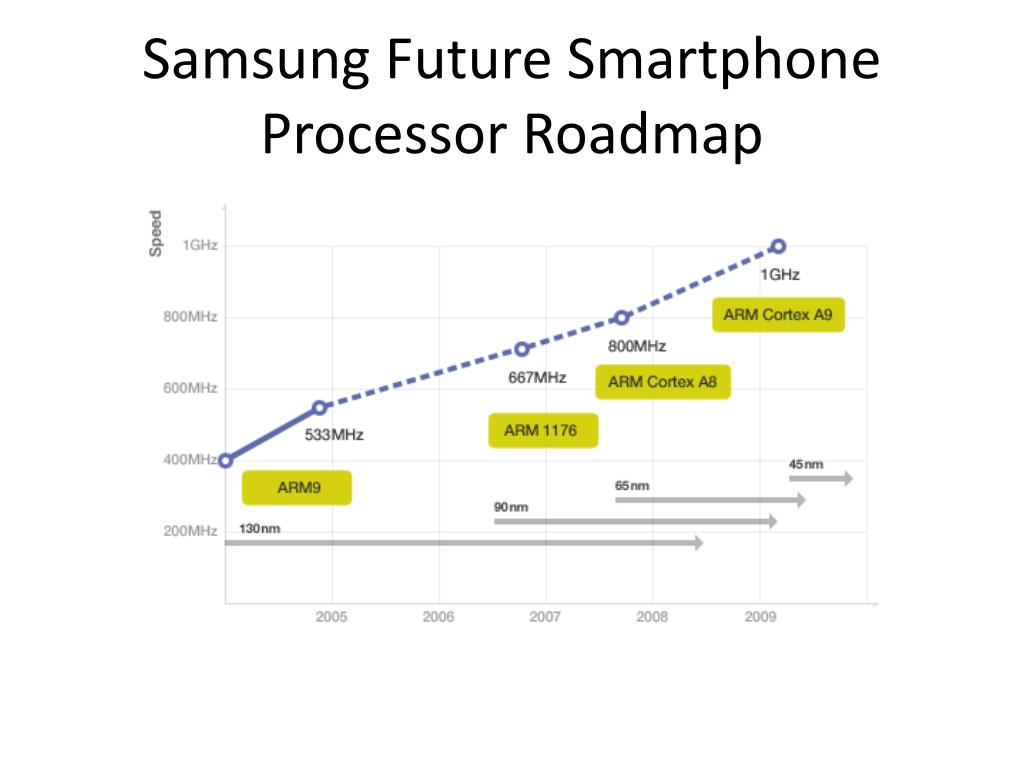 Samsung Future Smartphone Processor Roadmap

Speed

1GHz

800MHz

600MHz

400MHz

200MHz

1GHz

ARM Cortex A9

800MHz

667MHz

ARM Cortex A8

533MHz

ARM 1176

ARM9

45nm

65nm

90nm

130nm

2005

2006

2007

2008

2009